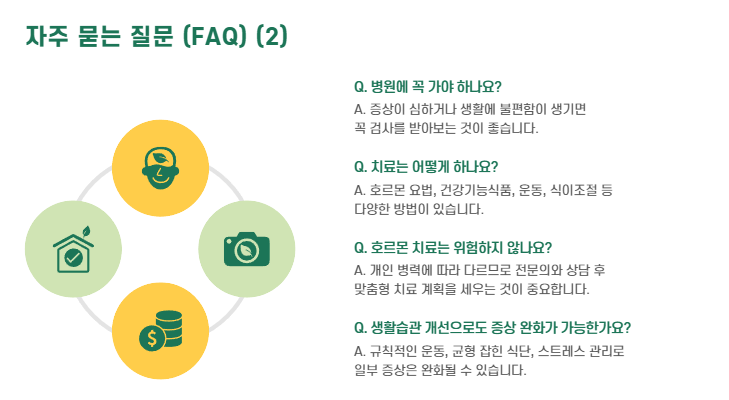 자주 묻는 질문 (FAQ) (2)

Q. 병원에 꼭 가야 하나요?
A. 증상이 심하거나 생활에 불편함이 생기면 꼭 검사를 받아보는 것이 좋습니다.

Q. 치료는 어떻게 하나요?
A. 호르몬 요법, 건강기능식품, 운동, 식이조절 등 다양한 방법이 있습니다.

Q. 호르몬 치료는 위험하지 않나요?
A. 개인 병력에 따라 다르므로 전문의와 상담 후 맞춤형 치료 계획을 세우는 것이 중요합니다.

Q. 생활습관 개선으로도 증상 완화가 가능한가요?
A. 규칙적인 운동, 균형 잡힌 식단, 스트레스 관리로 일부 증상은 완화될 수 있습니다.